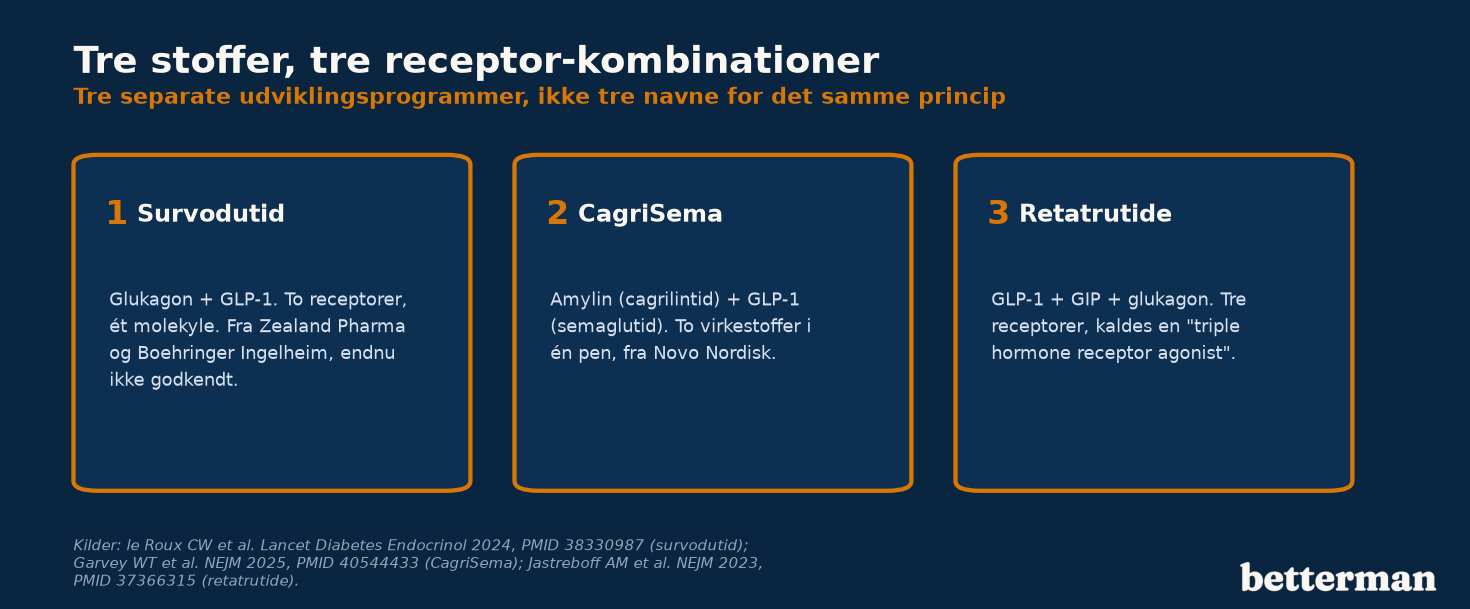 Tre stoffer, tre receptor-kombinationer

Tre separate udviklingsprogrammer, ikke tre navne for det samme princip

1 Survodutid

Glukagon + GLP-1. To receptorer, ét molekyle. Fra Zealand Pharma og Boehringer Ingelheim, endnu ikke godkendt.

2 CagriSema

Amylin (cagrilintid) + GLP-1 (semaglutid). To virkestoffer i én pen, fra Novo Nordisk.

3 Retatrutide

GLP-1 + GIP + glukagon. Tre receptorer, kaldes en "triple hormone receptor agonist".

Kilder: le Roux CW et al. Lancet Diabetes Endocrinol 2024, PMID 38330987 (survodutid); Garvey WT et al. NEJM 2025, PMID 40544433 (CagriSema); Jastreboff AM et al. NEJM 2023, PMID 37366315 (retatrutide).

betterman